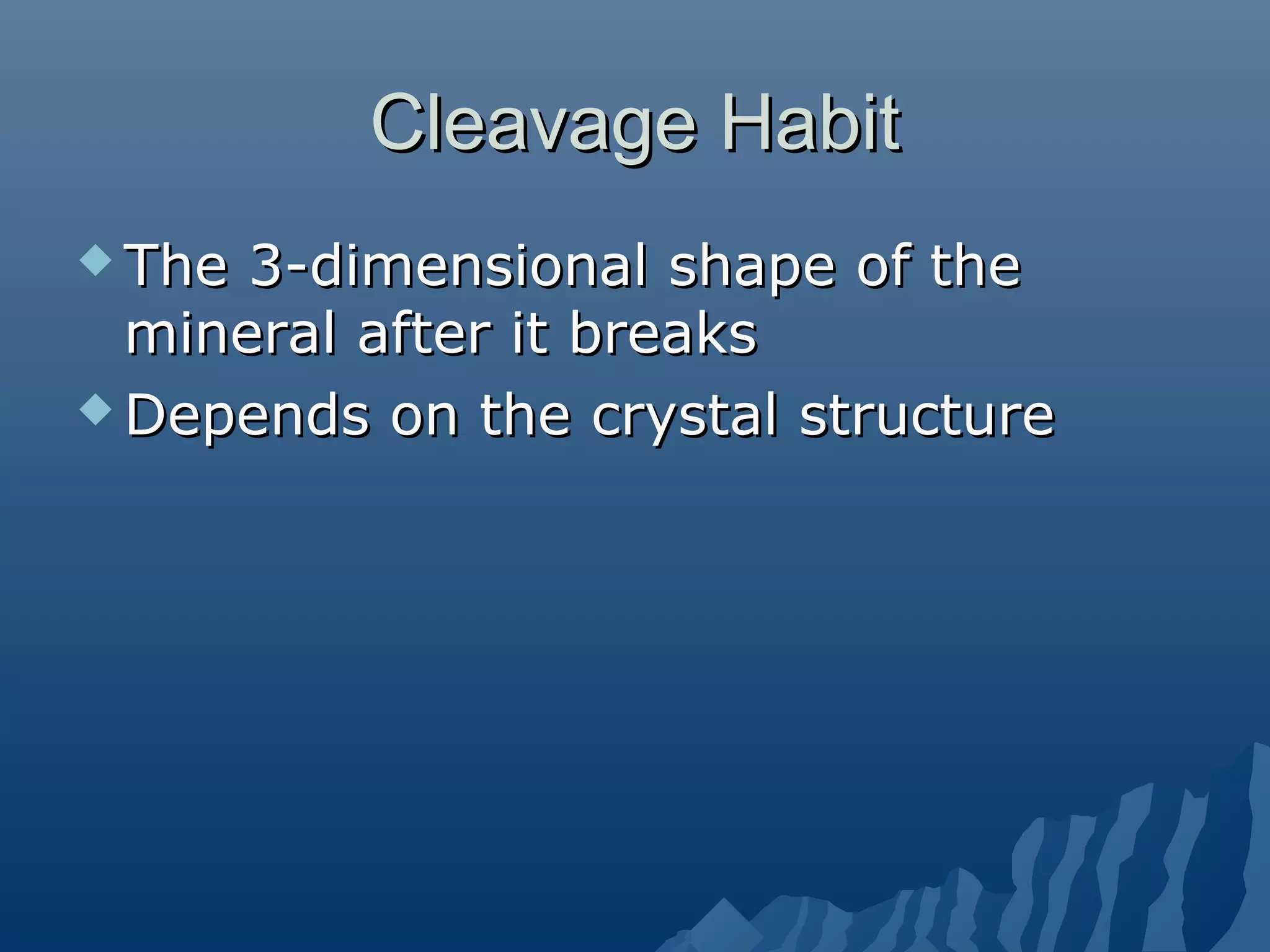 Cleavage Habit

◆ The 3-dimensional shape of the mineral after it breaks
◆ Depends on the crystal structure